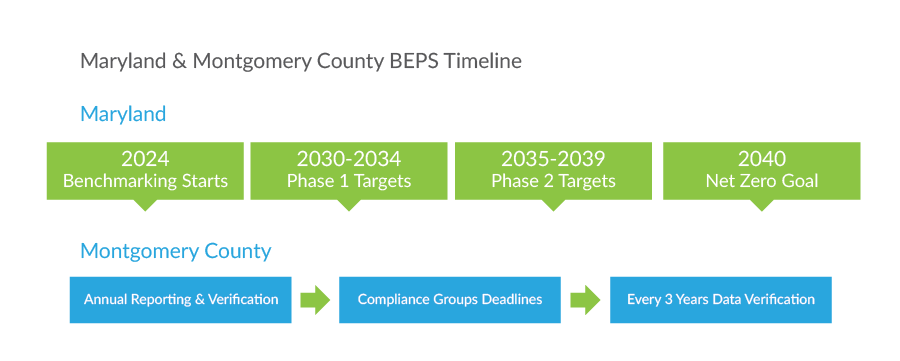 Maryland & Montgomery County BEPS Timeline

Maryland

2024
Benchmarking Starts

2030-2034
Phase 1 Targets

2035-2039
Phase 2 Targets

2040
Net Zero Goal

Montgomery County

Annual Reporting & Verification

Compliance Groups Deadlines

Every 3 Years Data Verification